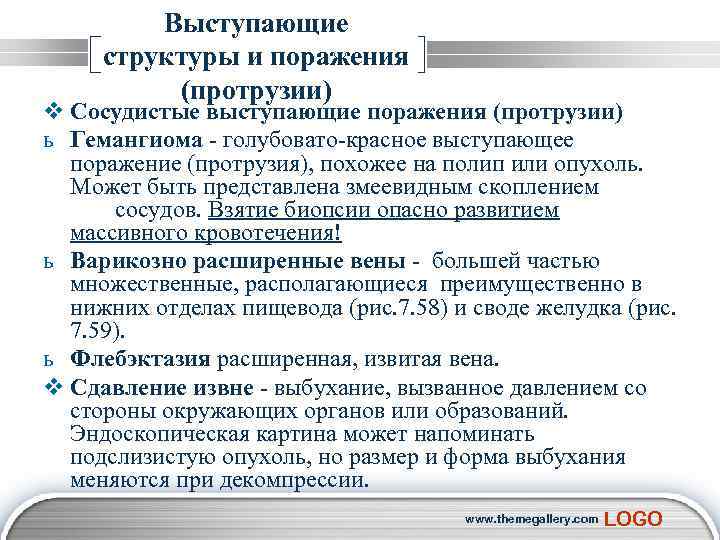 Выступающие структуры и поражения (протрузии)

❖ Сосудистые выступающие поражения (протрузии)

ь Гемангиома - голубовато-красное выступающее поражение (протрузия), похожее на полип или опухоль. Может быть представлена змеевидным скоплением сосудов. Взятие биопсии опасно развитием массивного кровотечения!

ь Варикозно расширенные вены - большей частью множественные, располагающиеся преимущественно в нижних отделах пищевода (рис.7.58) и своде желудка (рис. 7.59).

ь Флебэктазия расширенная, извитая вена.

❖ Сдавление извне - выбухание, вызванное давлением со стороны окружающих органов или образований. Эндоскопическая картина может напоминать подслизистую опухоль, но размер и форма выбухания меняются при декомпрессии.

www.themegallery.com LOGO